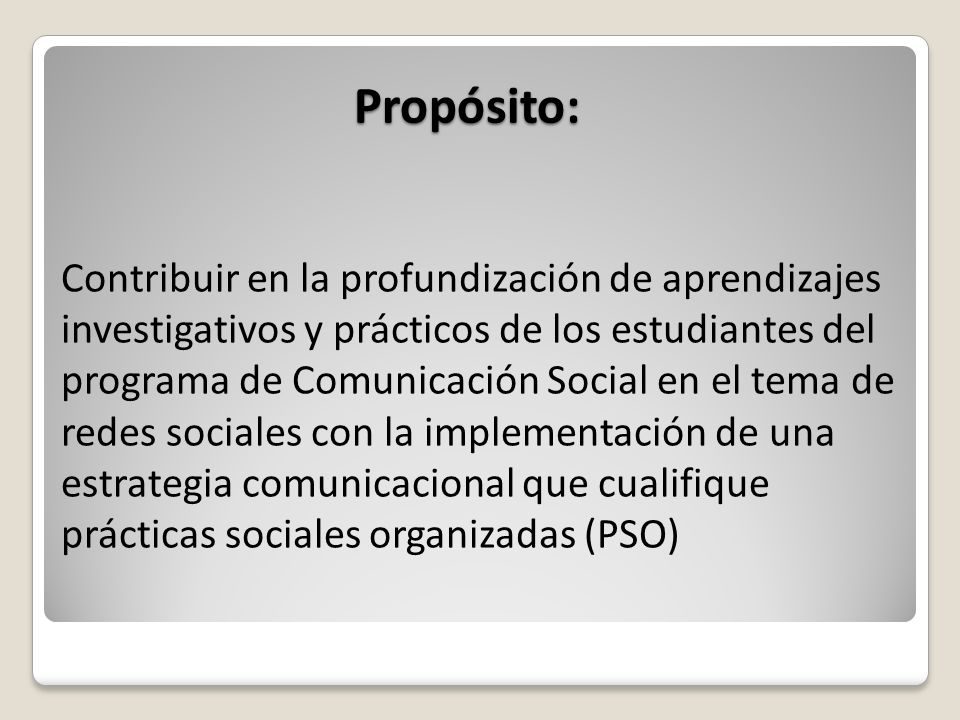 Propósito:

Contribuir en la profundización de aprendizajes investigativos y prácticos de los estudiantes del programa de Comunicación Social en el tema de redes sociales con la implementación de una estrategia comunicacional que cualifique prácticas sociales organizadas (PSO)